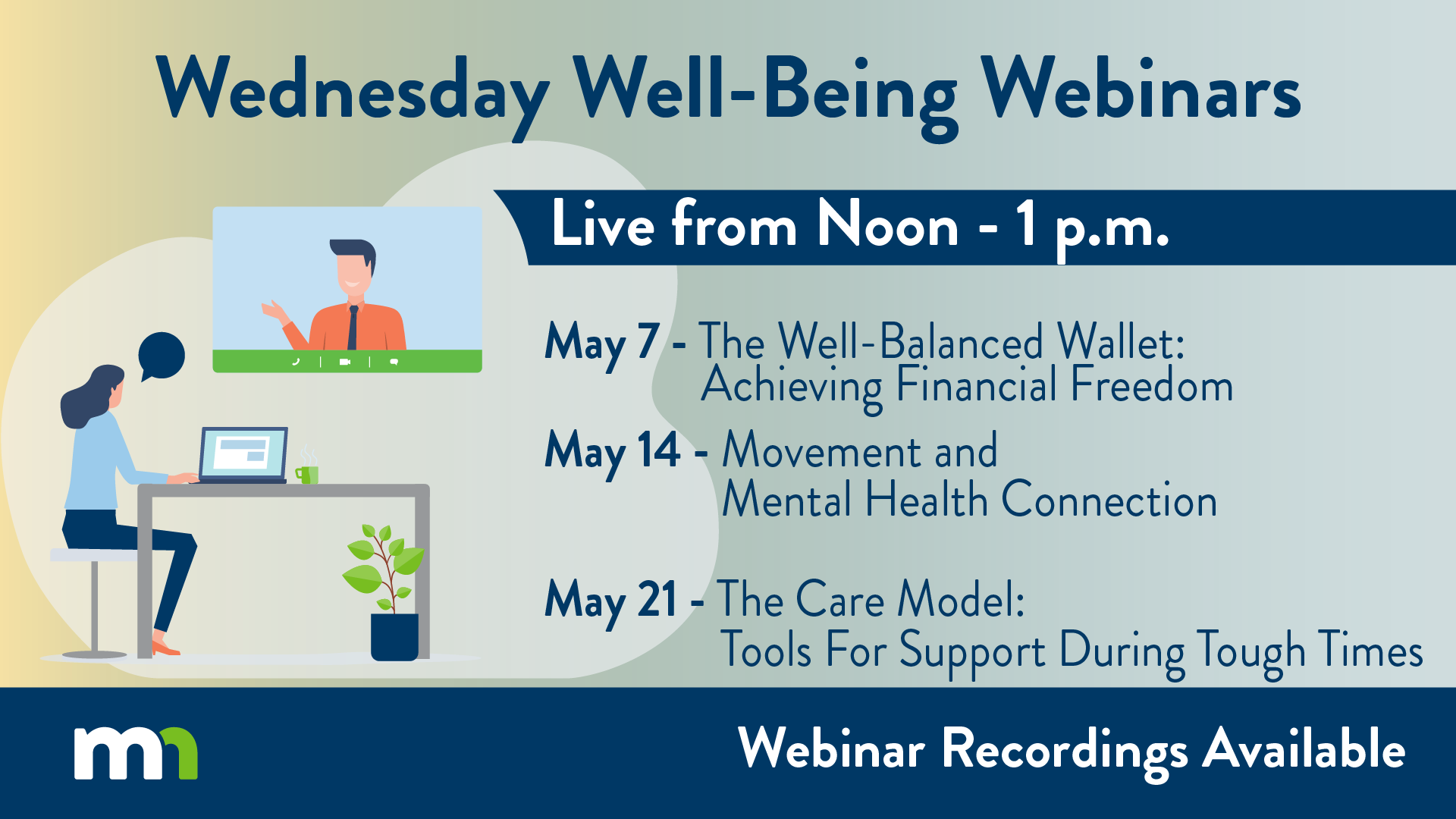 Wednesday Well-Being Webinars

Live from Noon - 1 p.m.

May 7 - The Well-Balanced Wallet: Achieving Financial Freedom

May 14 - Movement and Mental Health Connection

May 21 - The Care Model: Tools For Support During Tough Times

mn

Webinar Recordings Available